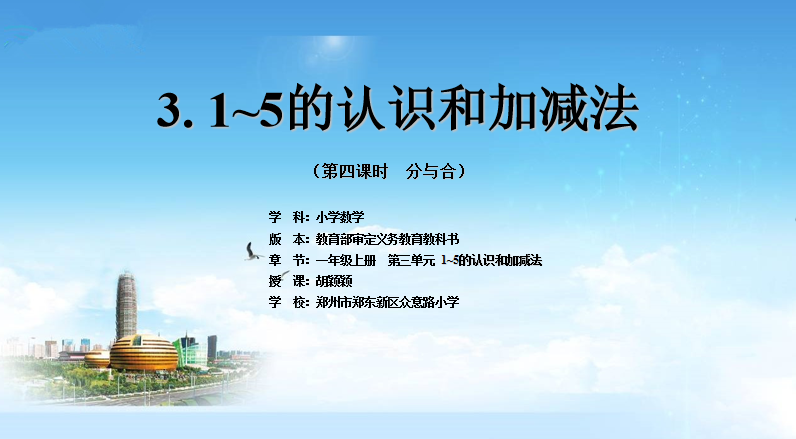 3. 1~5的认识和加减法

（第四课时　分与合）

学　科：小学数学
版　本：教育部审定义务教育教科书
章　节：一年级上册　第三单元　1~5的认识和加减法
授　课：胡颖颖
学　校：郑州市郑东新区众意路小学